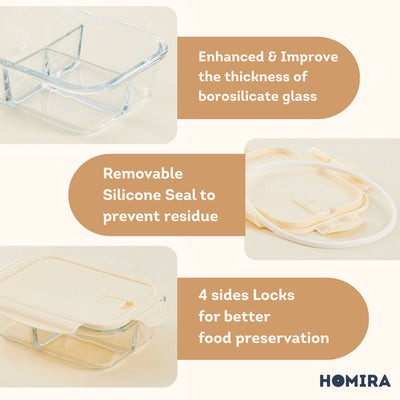 Enhanced & Improve the thickness of borosilicate glass

Removable Silicone Seal to prevent residue

4 sides Locks for better food preservation

HOMIRA